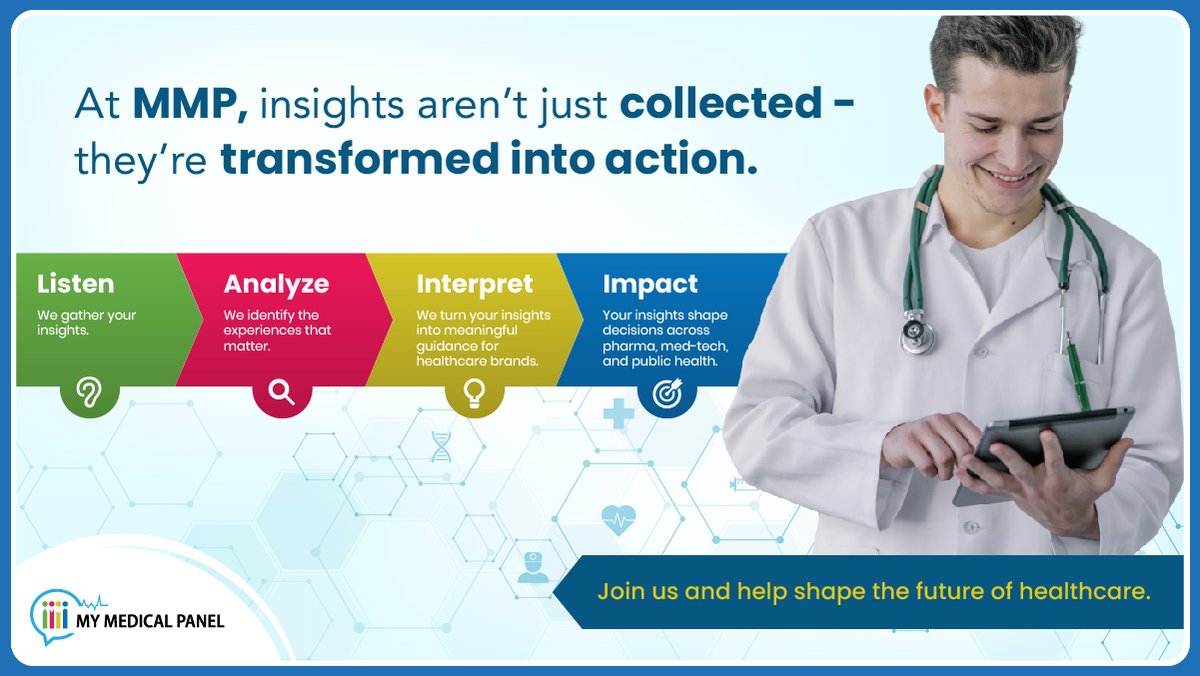 At MMP, insights aren't just collected – they're transformed into action.

Listen
We gather your insights.

Analyze
We identify the experiences that matter.

Interpret
We turn your insights into meaningful guidance for healthcare brands.

Impact
Your insights shape decisions across pharma, med-tech, and public health.

Join us and help shape the future of healthcare.

MY MEDICAL PANEL